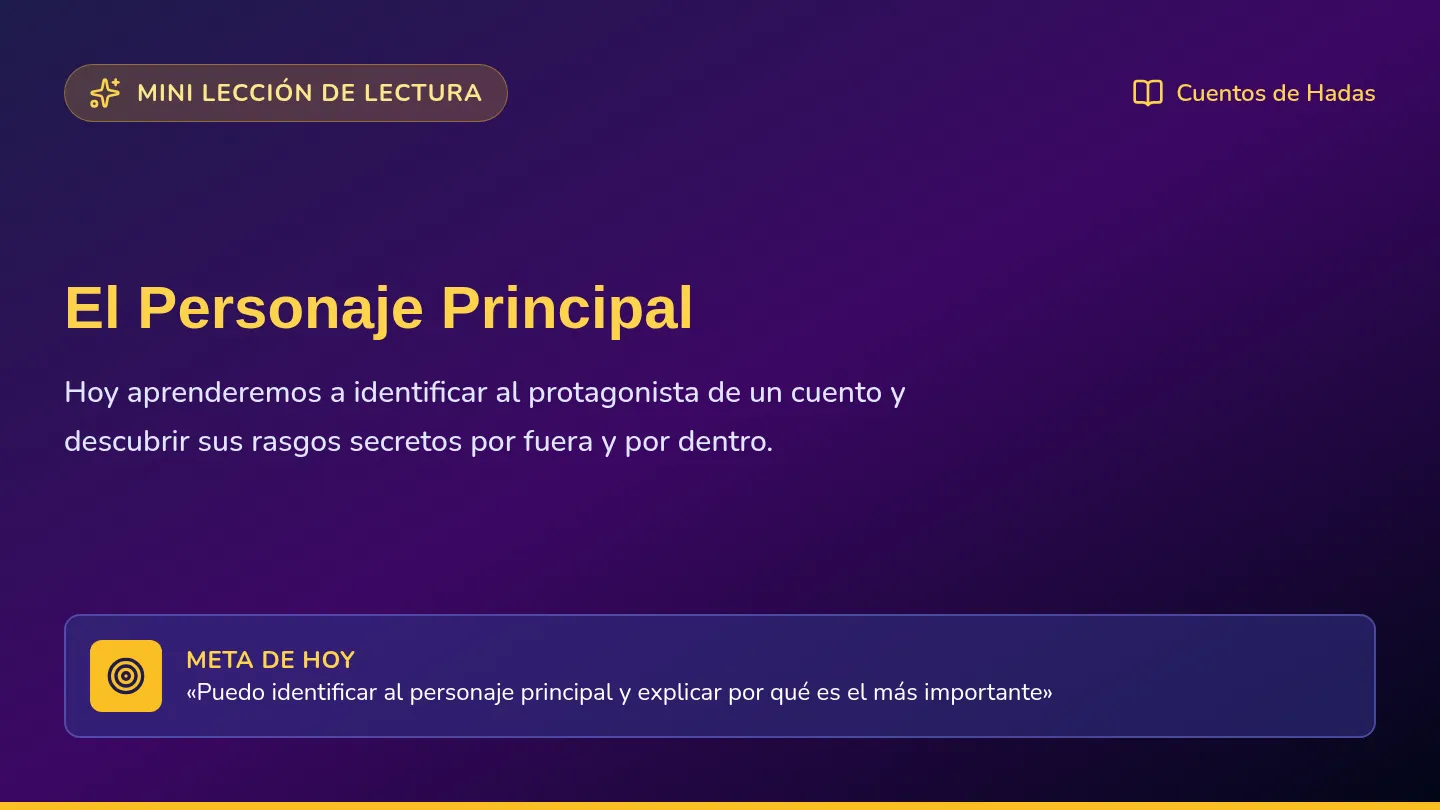 MINI LECCIÓN DE LECTURA

Cuentos de Hadas

El Personaje Principal

Hoy aprenderemos a identificar al protagonista de un cuento y descubrir sus rasgos secretos por fuera y por dentro.

META DE HOY
«Puedo identificar al personaje principal y explicar por qué es el más importante»